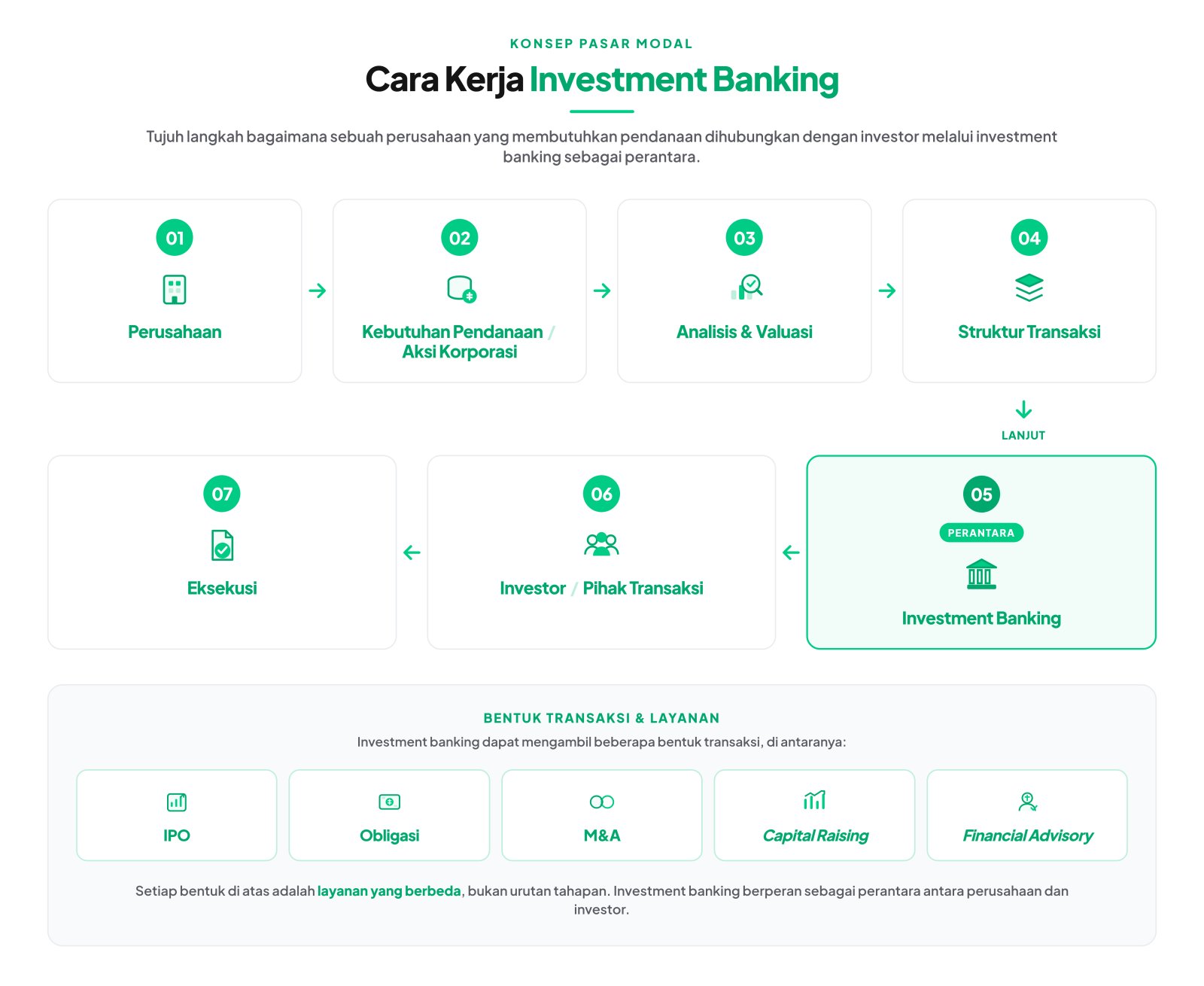 KONSEP PASAR MODAL

Cara Kerja Investment Banking

Tujuh langkah bagaimana sebuah perusahaan yang membutuhkan pendanaan dihubungkan dengan investor melalui investment banking sebagai perantara.

01
Perusahaan

02
Kebutuhan Pendanaan / Aksi Korporasi

03
Analisis & Valuasi

04
Struktur Transaksi

LANJUT

05
PERANTARA
Investment Banking

06
Investor / Pihak Transaksi

07
Eksekusi

BENTUK TRANSAKSI & LAYANAN

Investment banking dapat mengambil beberapa bentuk transaksi, di antaranya:

IPO

Obligasi

M&A

Capital Raising

Financial Advisory

Setiap bentuk di atas adalah layanan yang berbeda, bukan urutan tahapan. Investment banking berperan sebagai perantara antara perusahaan dan investor.